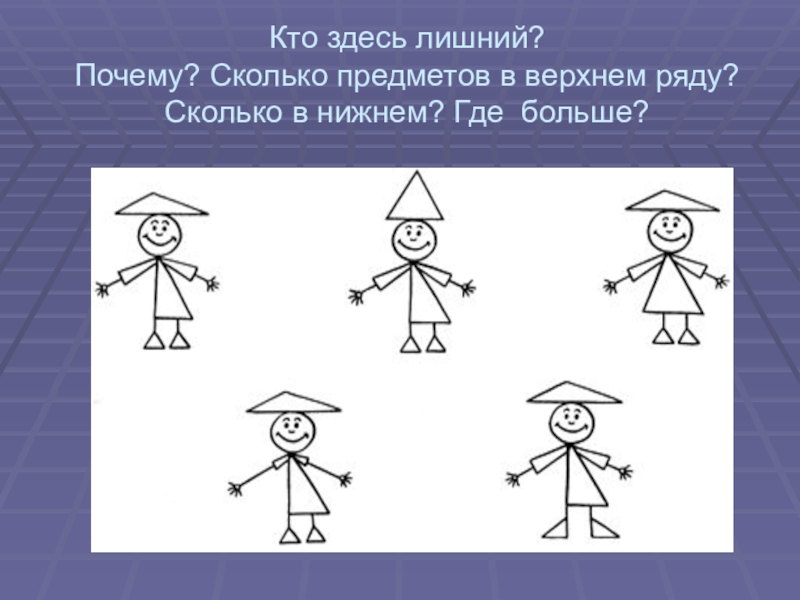 Кто здесь лишний?
Почему? Сколько предметов в верхнем ряду?
Сколько в нижнем? Где больше?